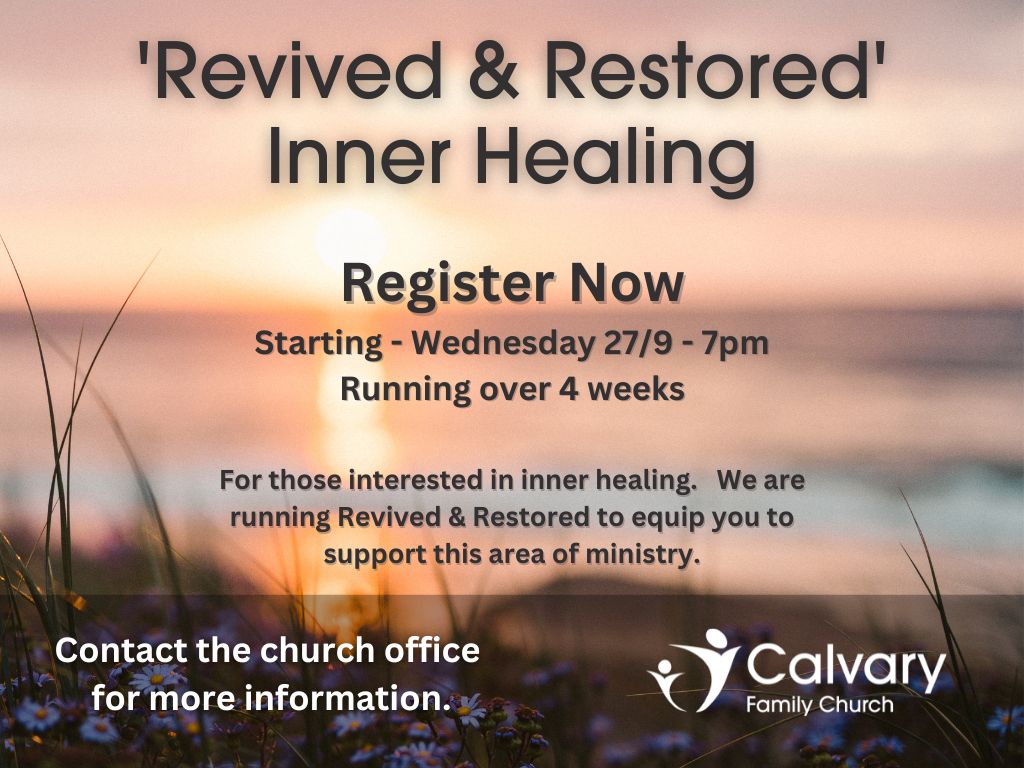 'Revived & Restored' Inner Healing

Register Now

Starting - Wednesday 27/9 - 7pm
Running over 4 weeks

For those interested in inner healing. We are running Revived & Restored to equip you to support this area of ministry.

Contact the church office for more information.

Calvary
Family Church